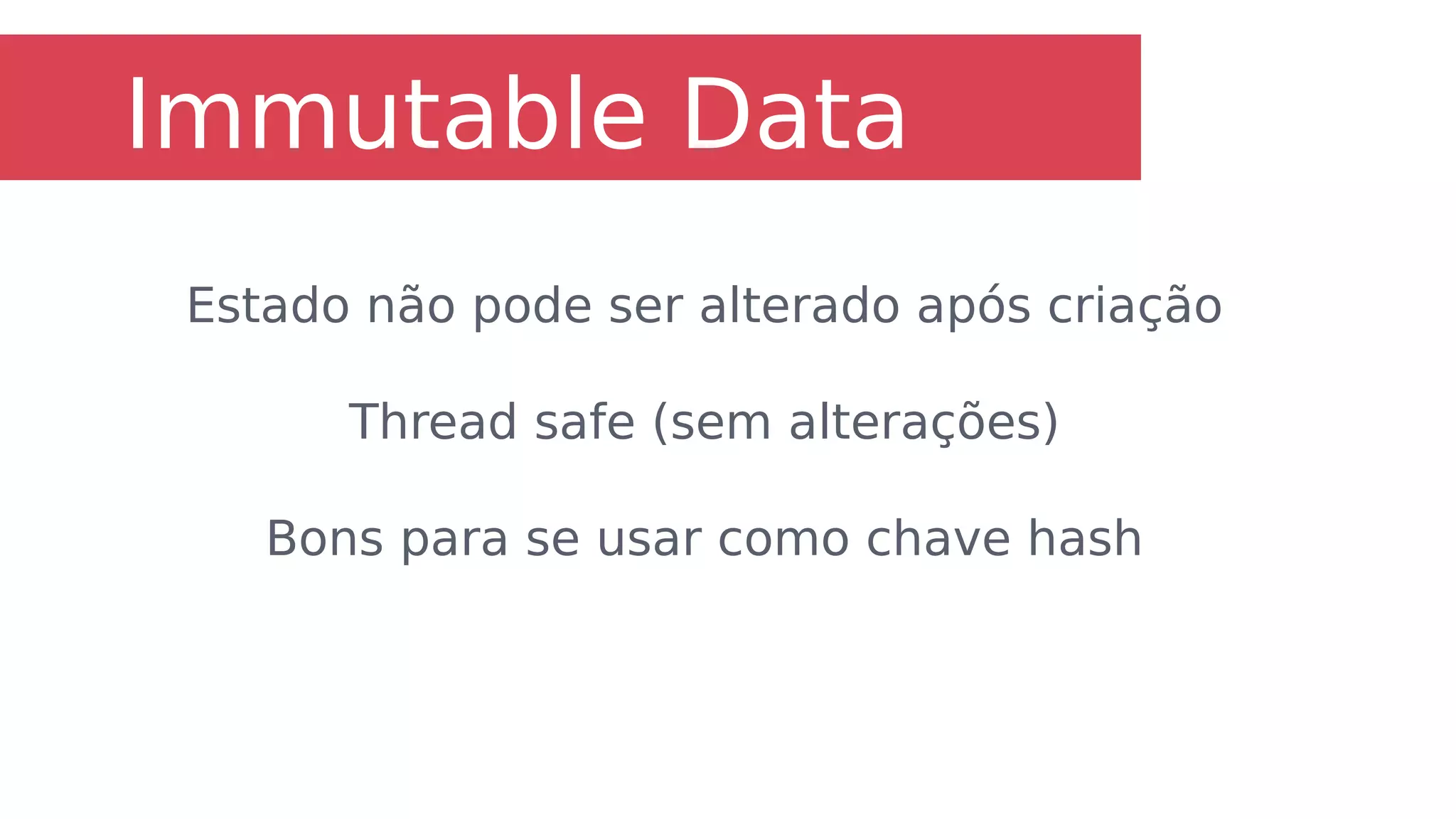 Immutable Data

Estado não pode ser alterado após criação

Thread safe (sem alterações)

Bons para se usar como chave hash